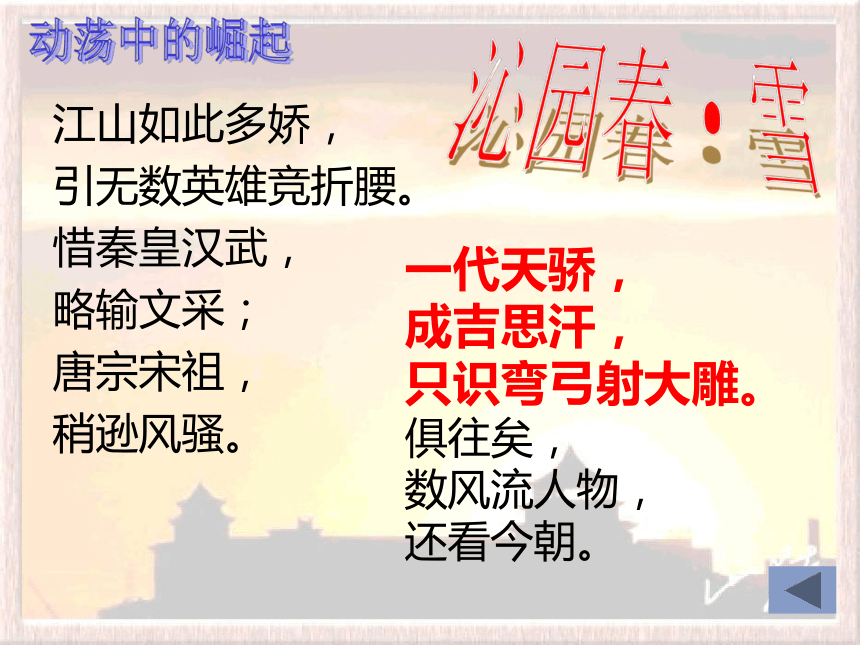 动荡中的崛起

沁园春：雪

江山如此多娇，
引无数英雄竞折腰。
惜秦皇汉武，
略输文采；
唐宗宋祖，
稍逊风骚。

一代天骄，
成吉思汗，
只识弯弓射大雕。
俱往矣，
数风流人物，
还看今朝。